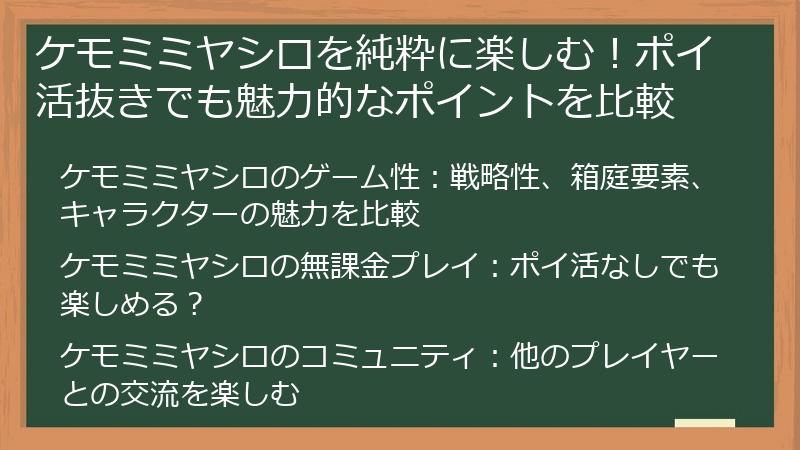 ケモミミヤシロを純粋に楽しむ！ポイ活抜きでも魅力的なポイントを比較

ケモミミヤシロのゲーム性：戦略性、箱庭要素、キャラクターの魅力を比較

ケモミミヤシロの無課金プレイ：ポイ活なしでも楽しめる？

ケモミミヤシロのコミュニティ：他のプレイヤーとの交流を楽しむ